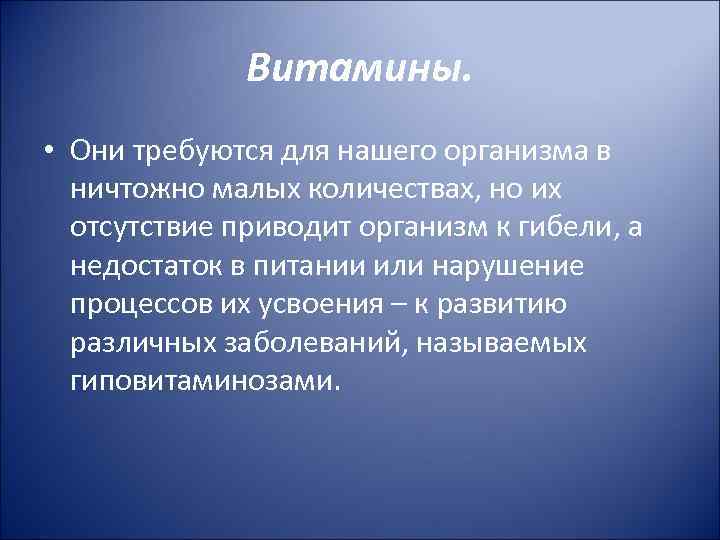 Витамины.

• Они требуются для нашего организма в ничтожно малых количествах, но их отсутствие приводит организм к гибели, а недостаток в питании или нарушение процессов их усвоения – к развитию различных заболеваний, называемых гиповитаминозами.